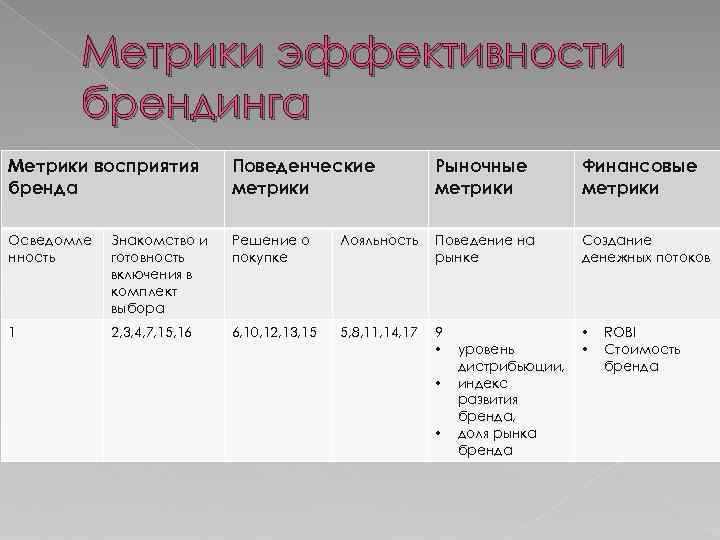 Метрики эффективности брендинга

| Метрики восприятия бренда | | Поведенческие метрики | | Рыночные метрики | Финансовые метрики |
|---|---|---|---|---|---|
| Осведомленность | Знакомство и готовность включения в комплект выбора | Решение о покупке | Лояльность | Поведение на рынке | Создание денежных потоков |
| 1 | 2,3,4,7,15,16 | 6,10,12,13,15 | 5,8,11,14,17 | 9 • уровень дистрибьюции, • индекс развития бренда, • доля рынка бренда | • ROBI • Стоимость бренда |